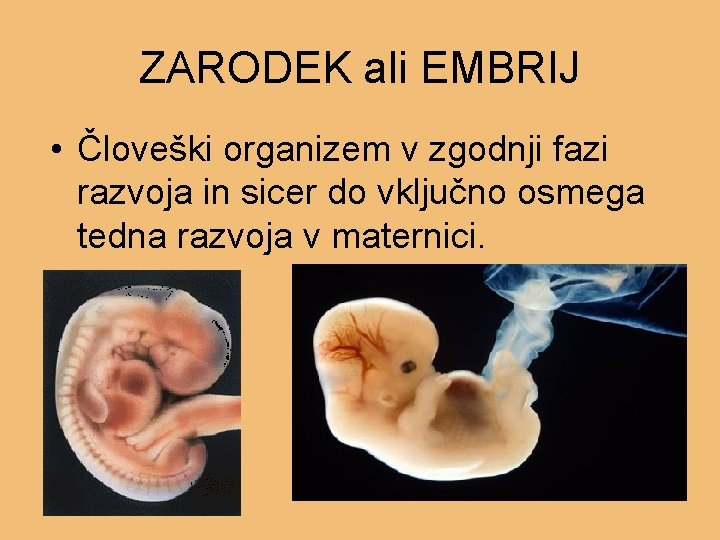 ZARODEK ali EMBRIJ

• Človeški organizem v zgodnji fazi razvoja in sicer do vključno osmega tedna razvoja v maternici.